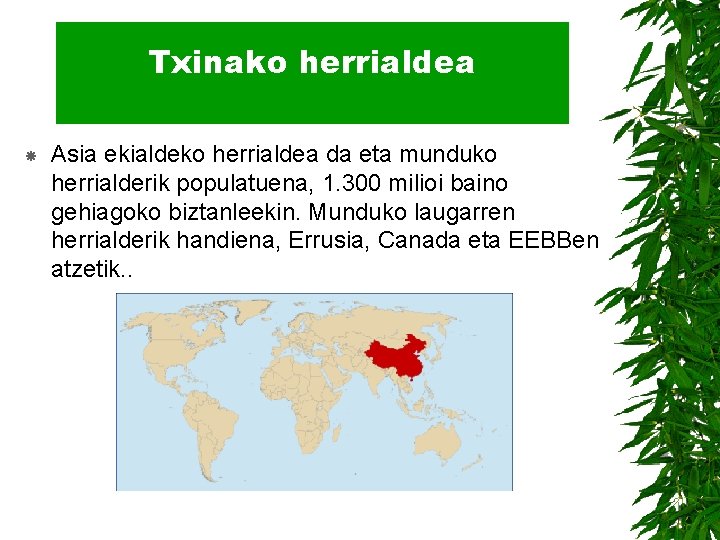 Txinako herrialdea

Asia ekialdeko herrialdea da eta munduko herrialderik populatuena, 1.300 milioi baino gehiagoko biztanleekin. Munduko laugarren herrialderik handiena, Errusia, Canada eta EEBBen atzetik..